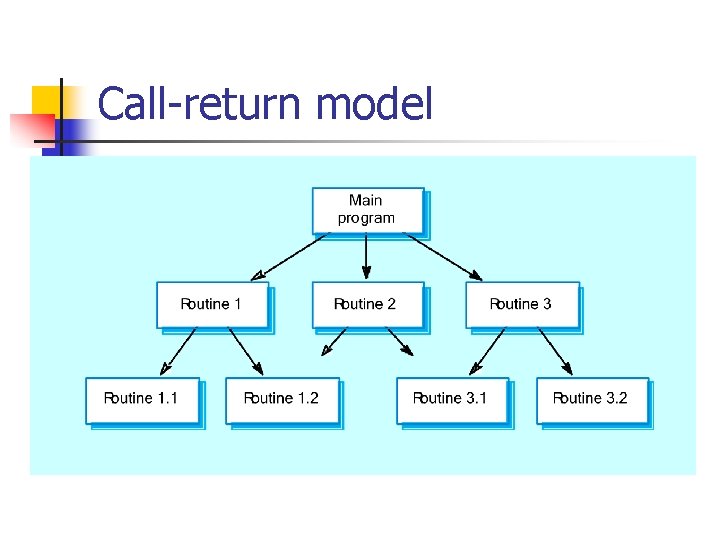 Call-return model

Main program

Routine 1

Routine 2

Routine 3

Routine 1.1

Routine 1.2

Routine 3.1

Routine 3.2